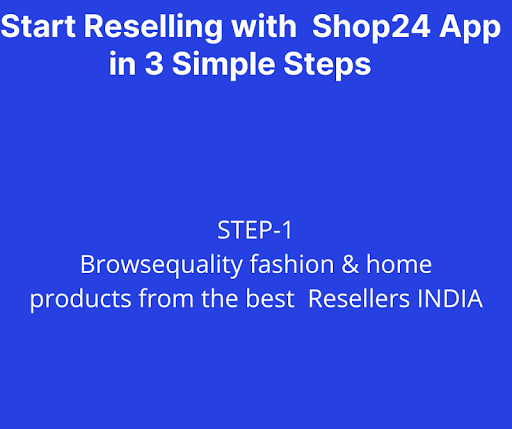 Start Reselling with Shop24 App in 3 Simple Steps

STEP-1
Browsequality fashion & home products from the best Resellers INDIA